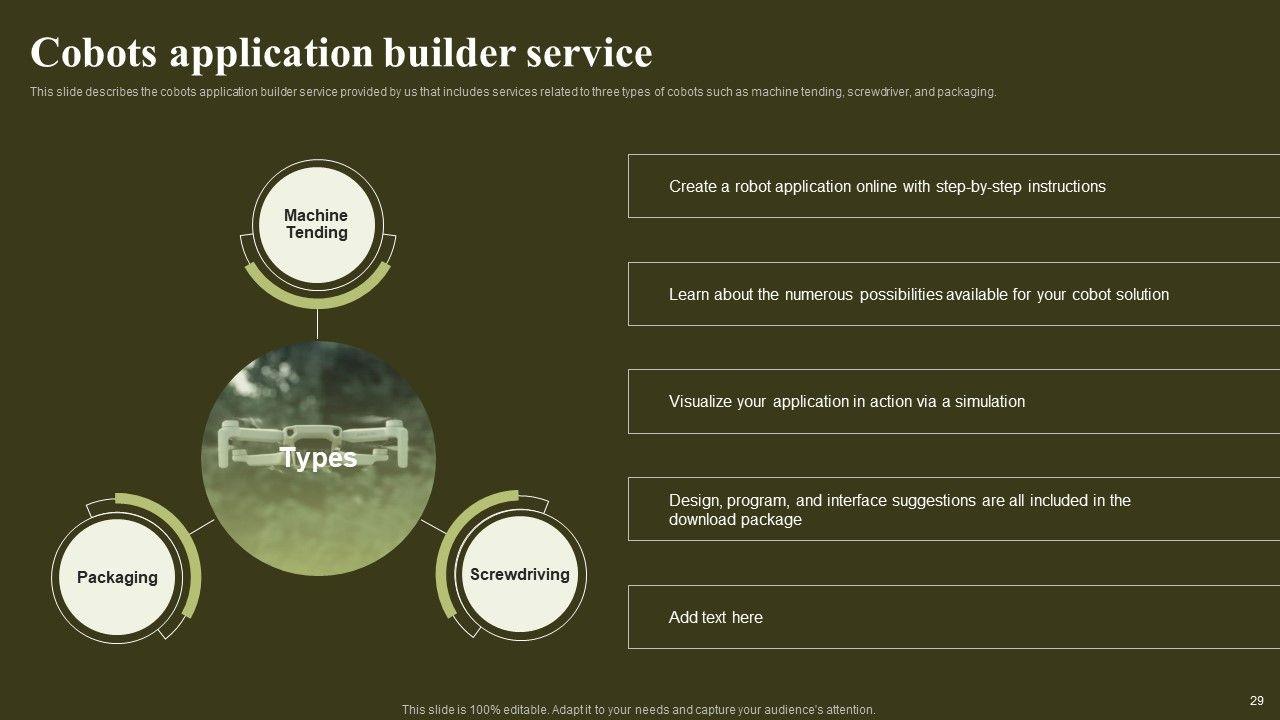 Cobots application builder service

This slide describes the cobots application builder service provided by us that includes services related to three types of cobots such as machine tending, screwdriver, and packaging.

Machine Tending

Types

Packaging

Screwdriving

Create a robot application online with step-by-step instructions

Learn about the numerous possibilities available for your cobot solution

Visualize your application in action via a simulation

Design, program, and interface suggestions are all included in the download package

Add text here

This slide is 100% editable. Adapt it to your needs and capture your audience's attention.

29